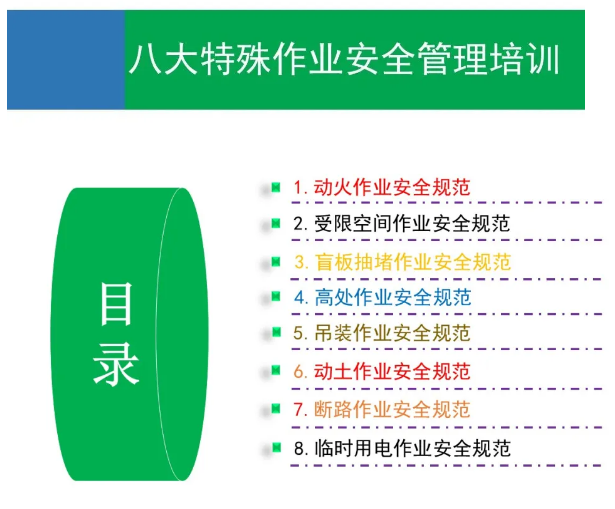 八大特殊作业安全管理培训

目录

1. 动火作业安全规范
2. 受限空间作业安全规范
3. 盲板抽堵作业安全规范
4. 高处作业安全规范
5. 吊装作业安全规范
6. 动土作业安全规范
7. 断路作业安全规范
8. 临时用电作业安全规范